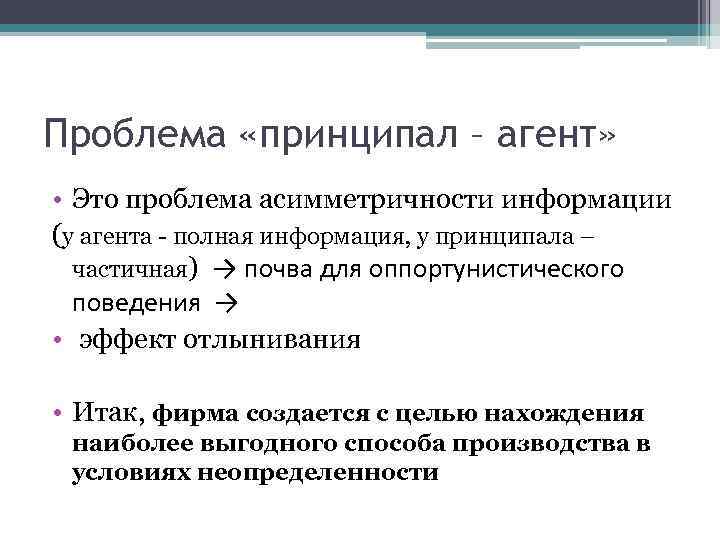 Проблема «принципал – агент»

• Это проблема асимметричности информации (у агента - полная информация, у принципала – частичная) → почва для оппортунистического поведения →

• эффект отлынивания

• Итак, фирма создается с целью нахождения наиболее выгодного способа производства в условиях неопределенности